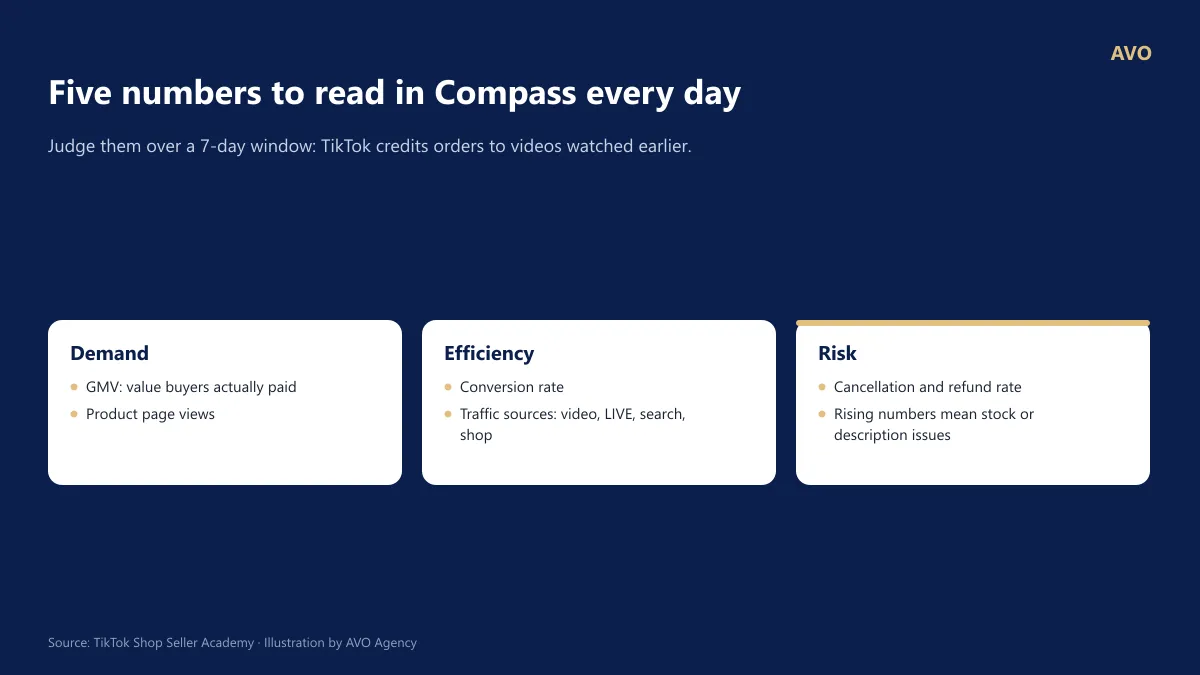 AVO

Five numbers to read in Compass every day

Judge them over a 7-day window: TikTok credits orders to videos watched earlier.

Demand
- GMV: value buyers actually paid
- Product page views

Efficiency
- Conversion rate
- Traffic sources: video, LIVE, search, shop

Risk
- Cancellation and refund rate
- Rising numbers mean stock or description issues

Source: TikTok Shop Seller Academy · Illustration by AVO Agency